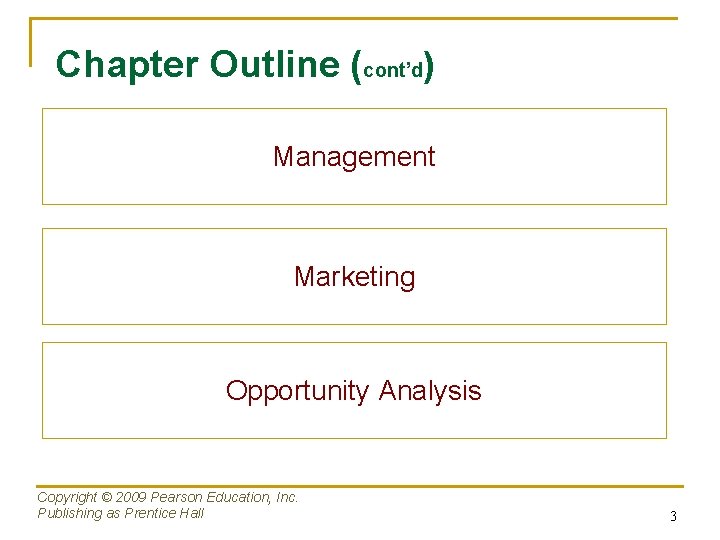 Chapter Outline (cont'd)

Management

Marketing

Opportunity Analysis

Copyright © 2009 Pearson Education, Inc.
Publishing as Prentice Hall

3